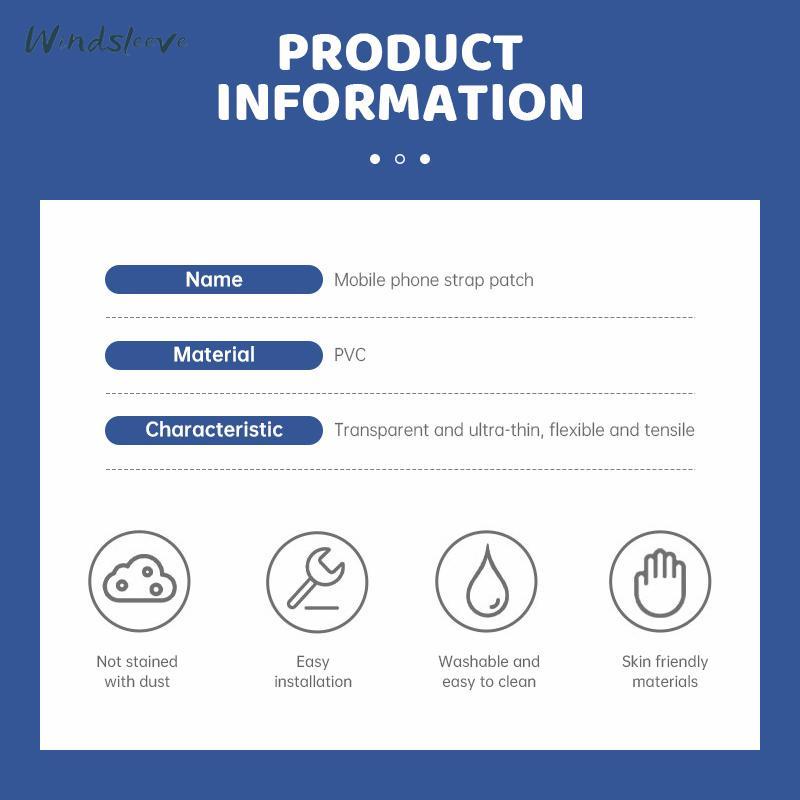 Windsleeve

PRODUCT INFORMATION

| Name | Mobile phone strap patch |
|---|---|
| Material | PVC |
| Characteristic | Transparent and ultra-thin, flexible and tensile |

Not stained with dust

Easy installation

Washable and easy to clean

Skin friendly materials